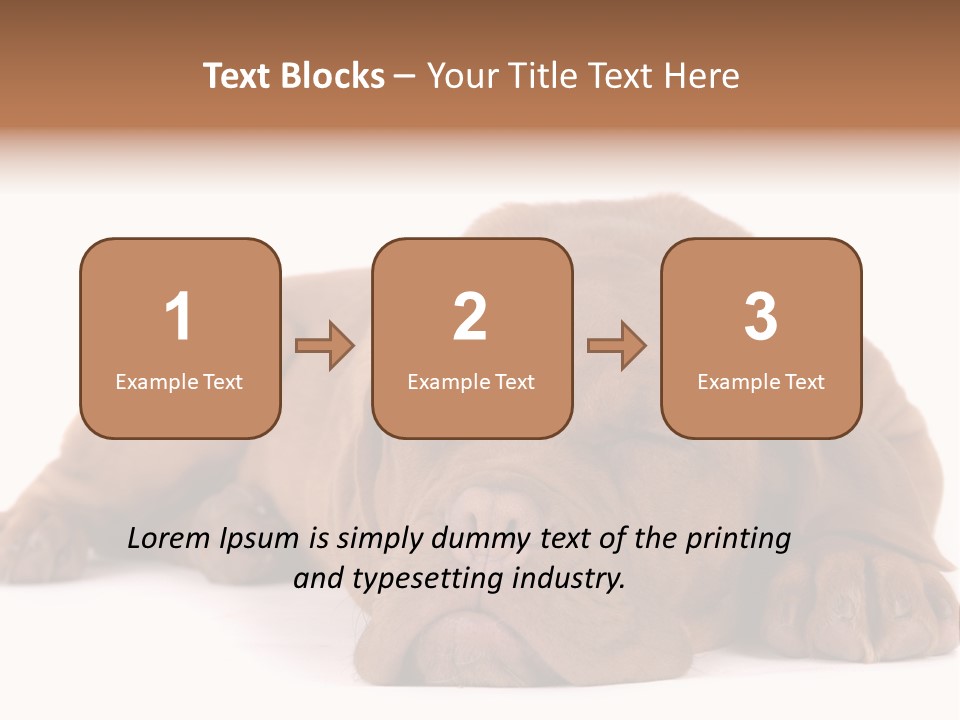 Text Blocks – Your Title Text Here

1
Example Text

2
Example Text

3
Example Text

Lorem Ipsum is simply dummy text of the printing and typesetting industry.